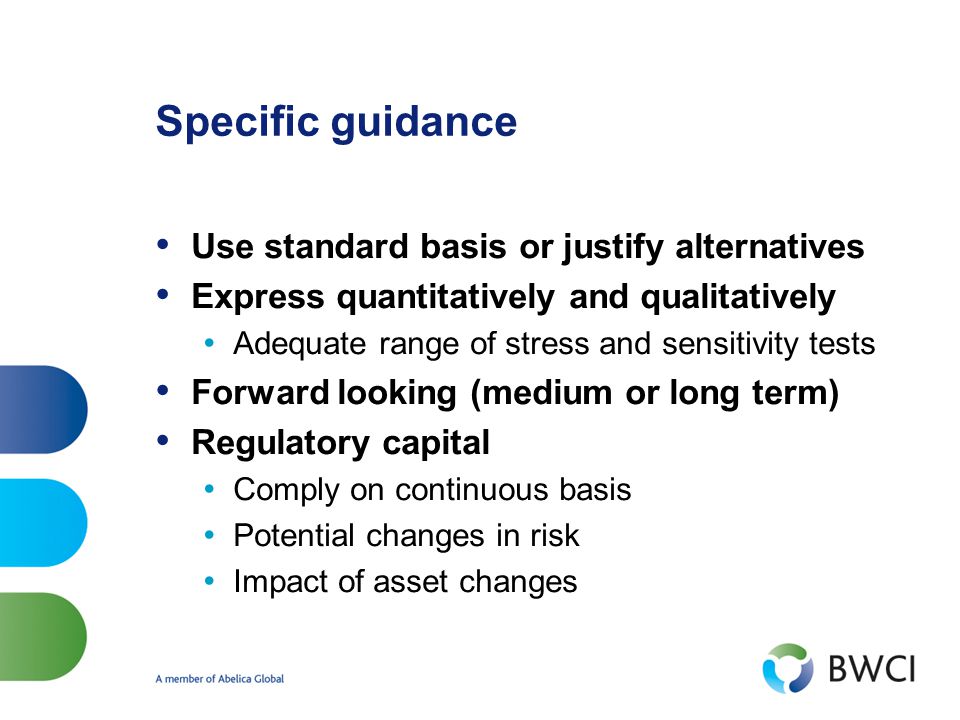 Specific guidance

• Use standard basis or justify alternatives
• Express quantitatively and qualitatively
  • Adequate range of stress and sensitivity tests
• Forward looking (medium or long term)
• Regulatory capital
  • Comply on continuous basis
  • Potential changes in risk
  • Impact of asset changes

A member of Abelica Global

BWCI